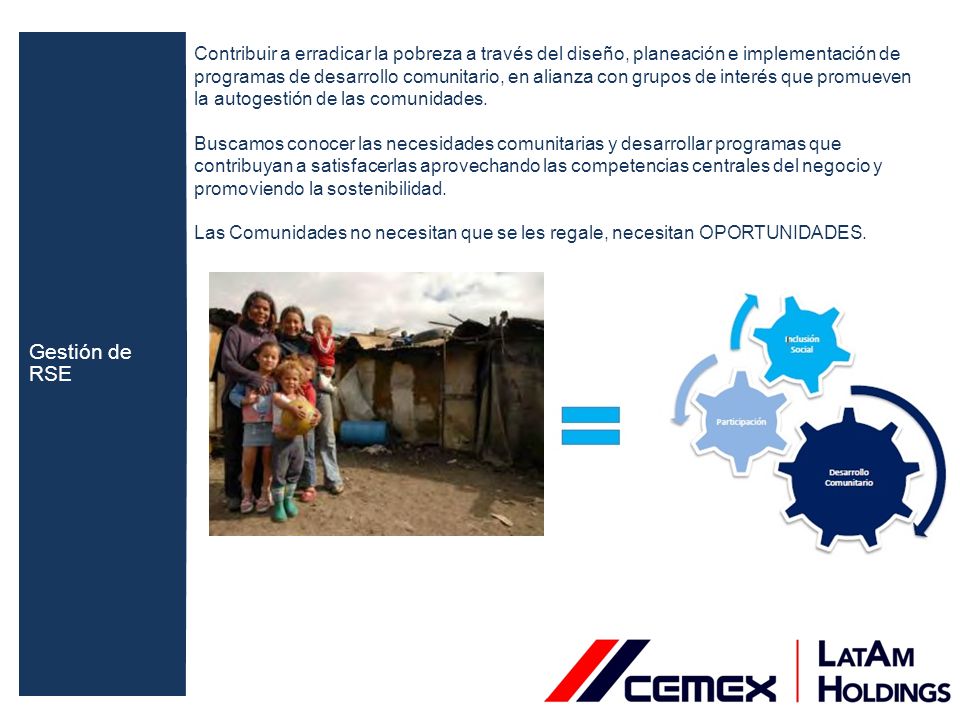 Gestión de RSE

Contribuir a erradicar la pobreza a través del diseño, planeación e implementación de programas de desarrollo comunitario, en alianza con grupos de interés que promueven la autogestión de las comunidades.

Buscamos conocer las necesidades comunitarias y desarrollar programas que contribuyan a satisfacerlas aprovechando las competencias centrales del negocio y promoviendo la sostenibilidad.

Las Comunidades no necesitan que se les regale, necesitan OPORTUNIDADES.

Inclusión Social

Participación

Desarrollo Comunitario

CEMEX

LATAM HOLDINGS